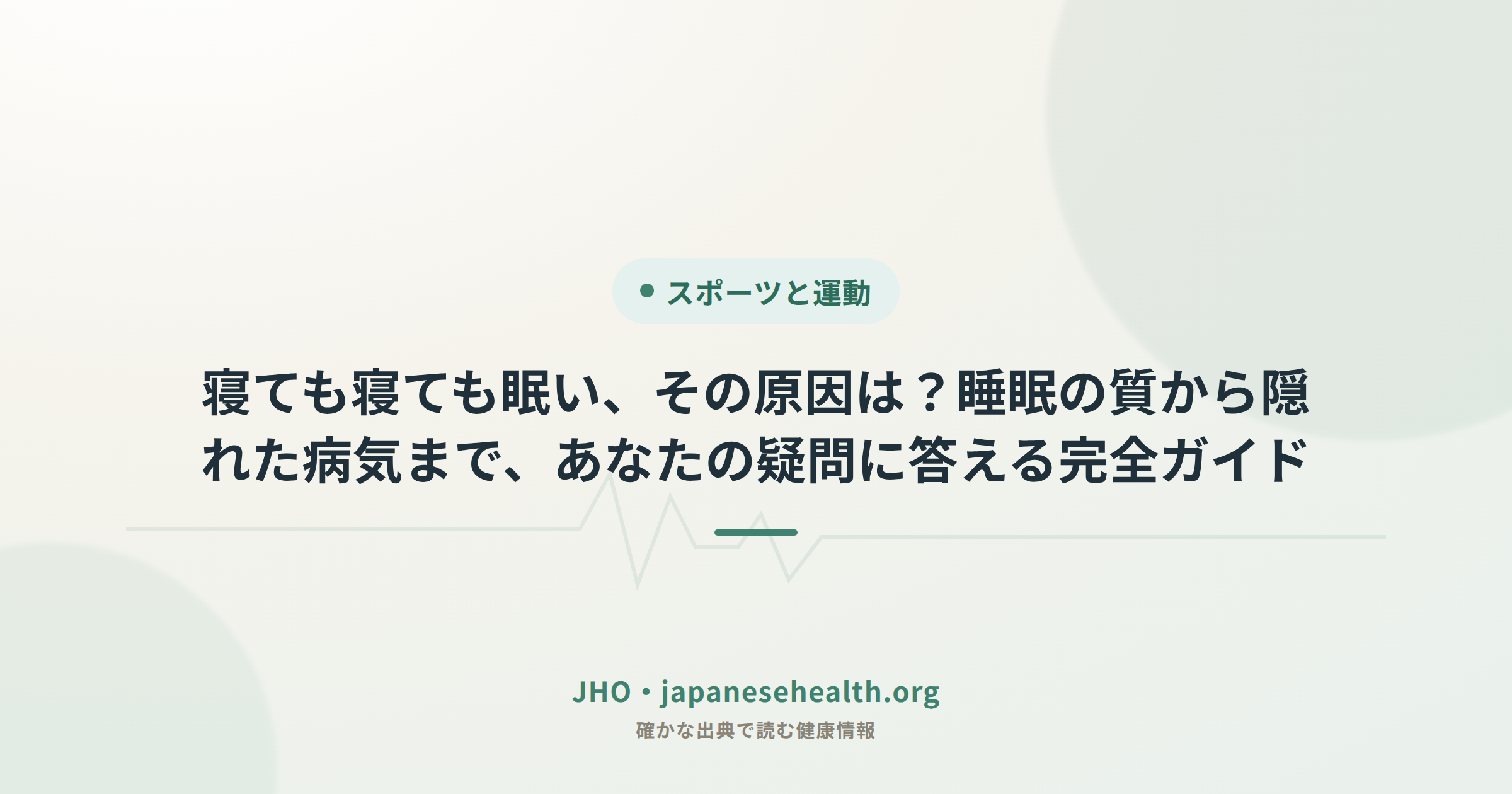 スポーツと運動

寝ても寝ても眠い、その原因は？睡眠の質から隠れた病気まで、あなたの疑問に答える完全ガイド

JHO・japanesehealth.org
確かな出典で読む健康情報